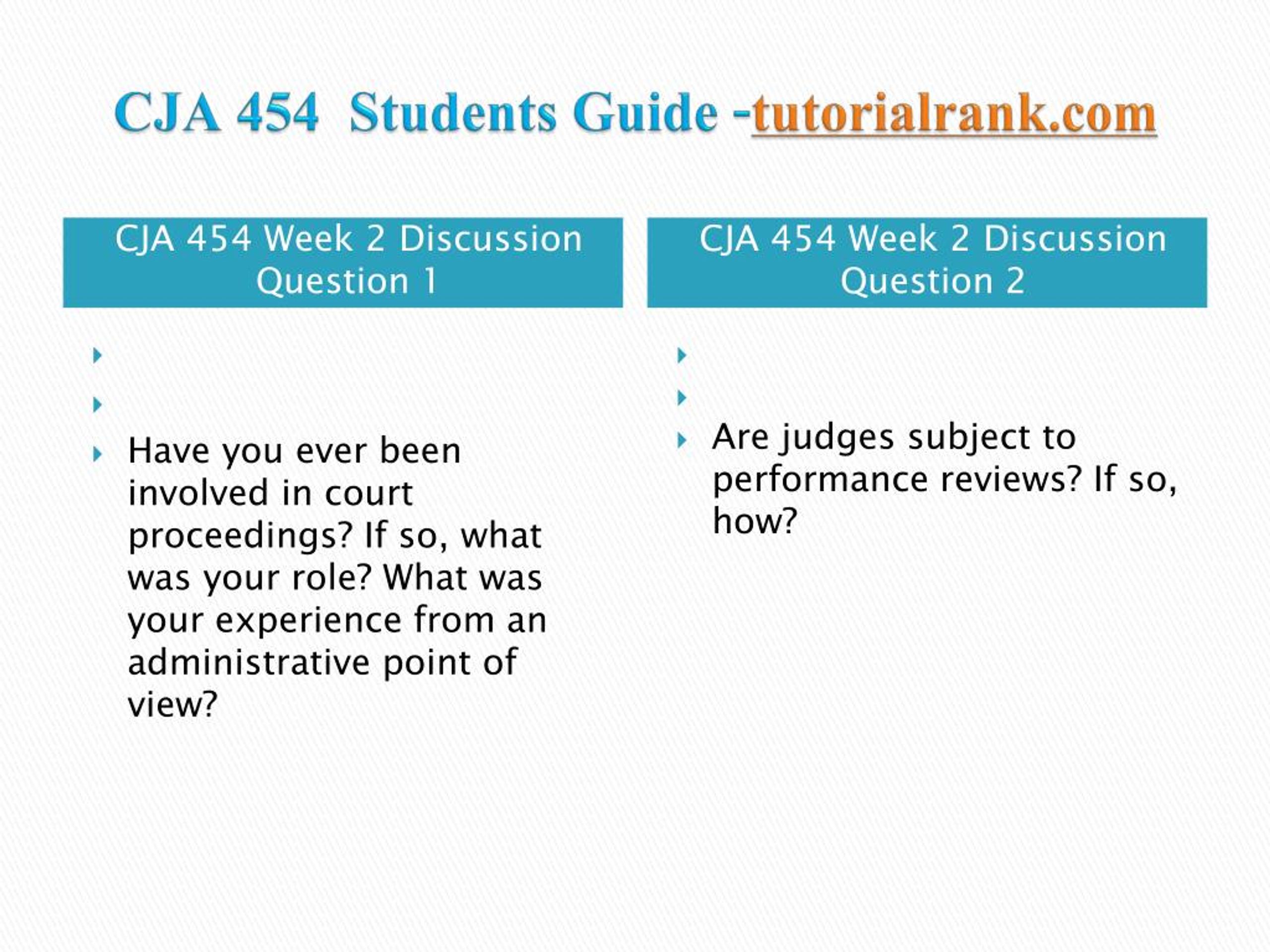 CJA 454 Students Guide -tutorialrank.com

CJA 454 Week 2 Discussion Question 1

Have you ever been involved in court proceedings? If so, what was your role? What was your experience from an administrative point of view?

CJA 454 Week 2 Discussion Question 2

Are judges subject to performance reviews? If so, how?